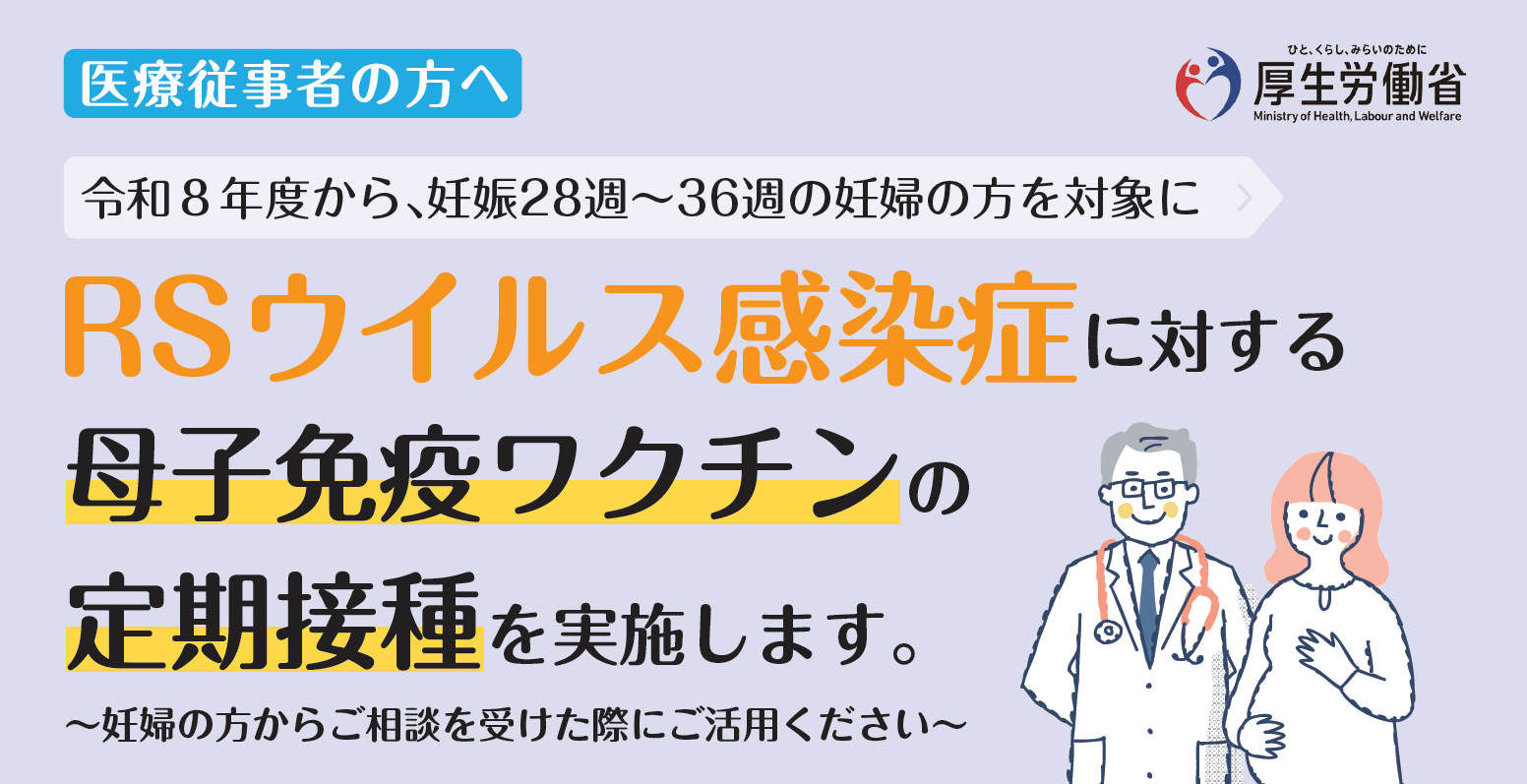 医療従事者の方へ

ひと、くらし、みらいのために
厚生労働省
Ministry of Health, Labour and Welfare

令和８年度から、妊娠28週～36週の妊婦の方を対象に

RSウイルス感染症に対する
母子免疫ワクチンの
定期接種を実施します。

～妊婦の方からご相談を受けた際にご活用ください～